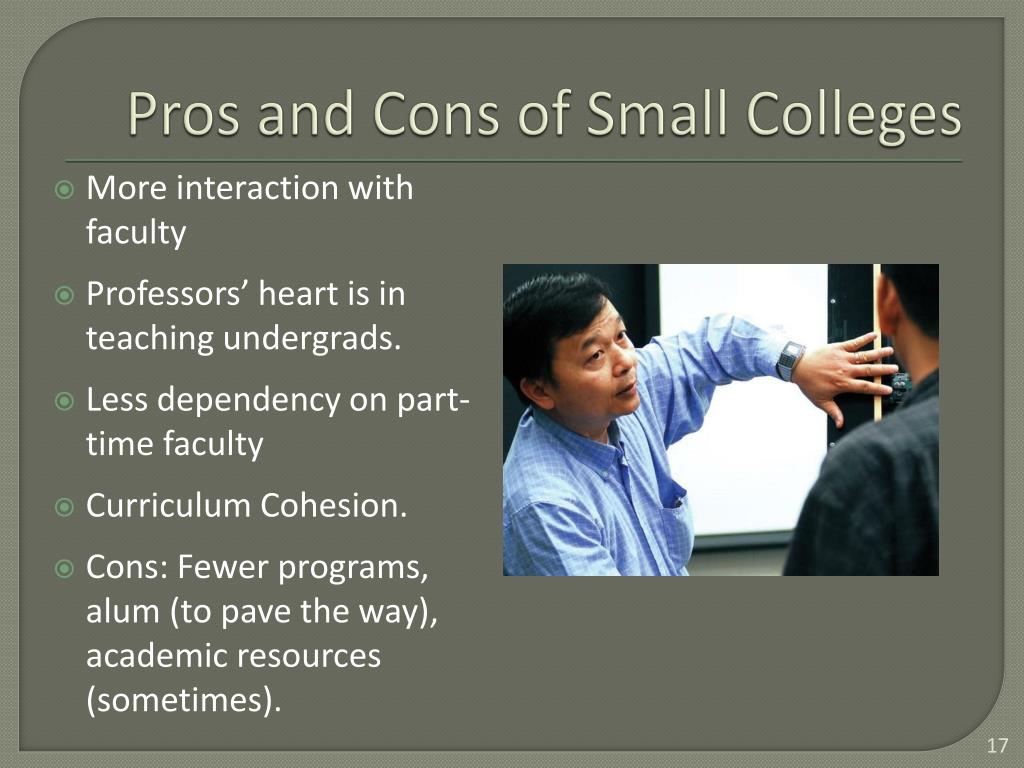 Pros and Cons of Small Colleges

More interaction with faculty

Professors’ heart is in teaching undergrads.

Less dependency on part-time faculty

Curriculum Cohesion.

Cons: Fewer programs, alum (to pave the way), academic resources (sometimes).

17